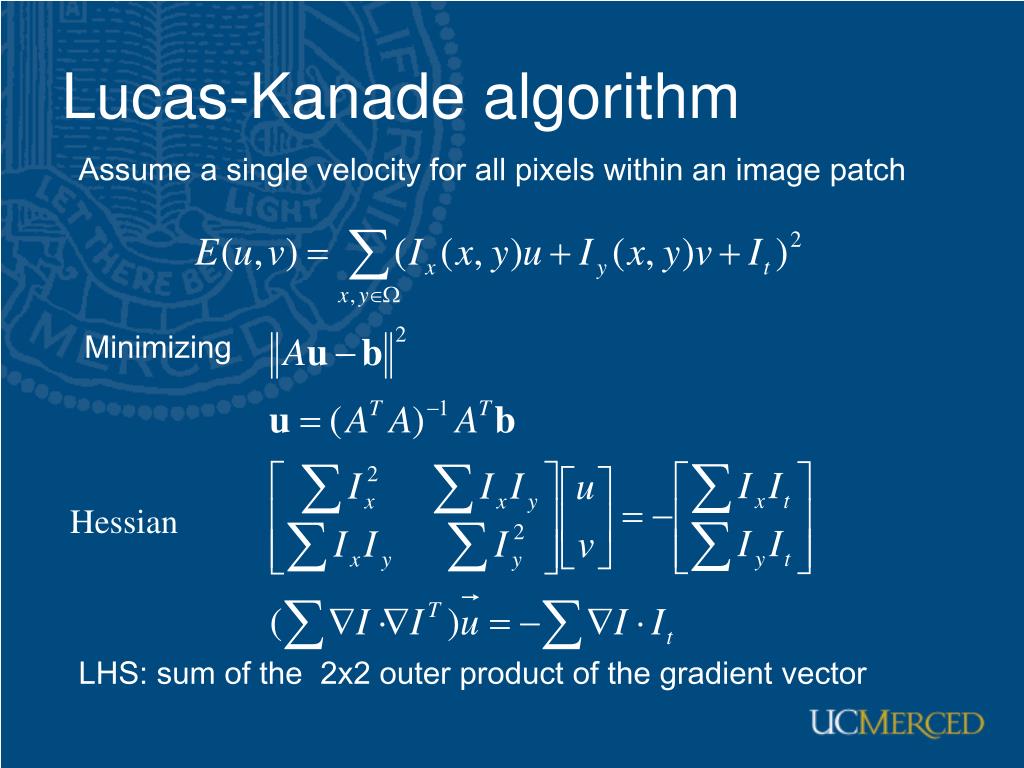 Lucas-Kanade algorithm

Assume a single velocity for all pixels within an image patch

$E(u,v) = \sum_{x,y\in\Omega} (I_x(x,y)u + I_y(x,y)v + I_t)^2$

Minimizing $\|A\mathbf{u} - \mathbf{b}\|^2$

$\mathbf{u} = (A^T A)^{-1} A^T \mathbf{b}$

Hessian $\begin{bmatrix} \sum I_x^2 & \sum I_x I_y \\ \sum I_x I_y & \sum I_y^2 \end{bmatrix} \begin{bmatrix} u \\ v \end{bmatrix} = -\begin{bmatrix} \sum I_x I_t \\ \sum I_y I_t \end{bmatrix}$

$(\sum \nabla I \cdot \nabla I^T)\vec{u} = -\sum \nabla I \cdot I_t$

LHS: sum of the 2x2 outer product of the gradient vector

UCMERCED